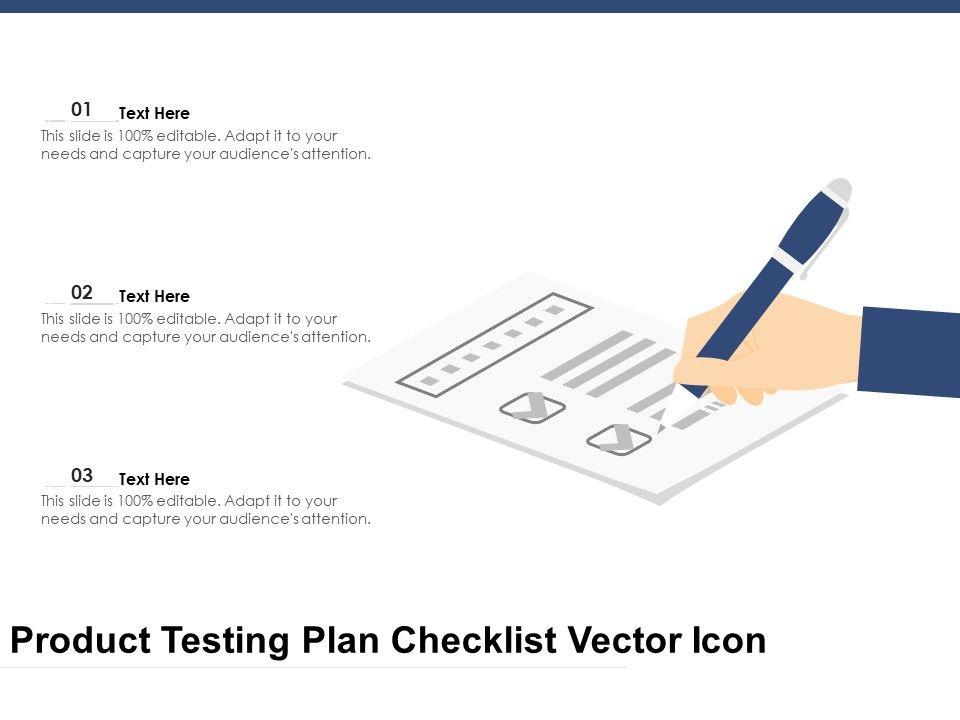 01 Text Here
This slide is 100% editable. Adapt it to your needs and capture your audience's attention.

02 Text Here
This slide is 100% editable. Adapt it to your needs and capture your audience's attention.

03 Text Here
This slide is 100% editable. Adapt it to your needs and capture your audience's attention.

Product Testing Plan Checklist Vector Icon